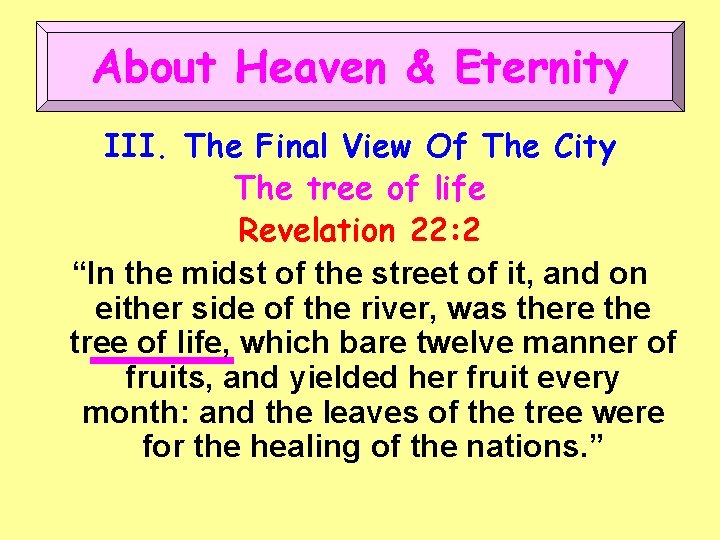 About Heaven & Eternity

III. The Final View Of The City

The tree of life

Revelation 22:2

“In the midst of the street of it, and on either side of the river, was there the tree of life, which bare twelve manner of fruits, and yielded her fruit every month: and the leaves of the tree were for the healing of the nations.”